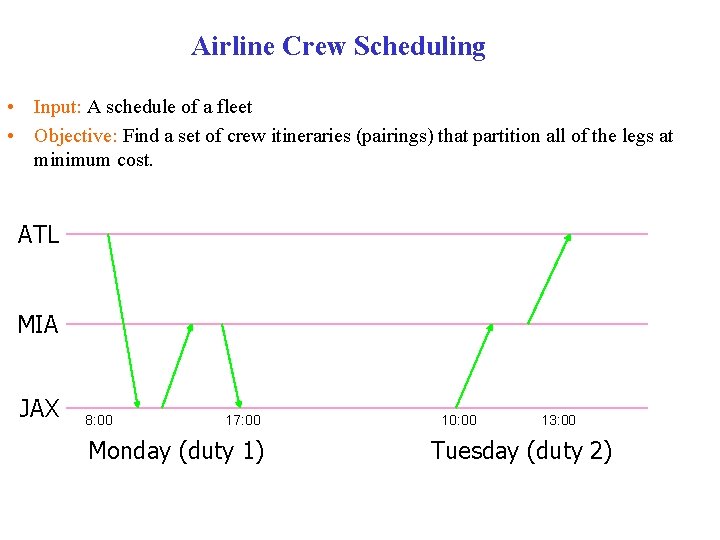 Airline Crew Scheduling

• Input: A schedule of a fleet
• Objective: Find a set of crew itineraries (pairings) that partition all of the legs at minimum cost.

ATL
MIA
JAX
8:00
17:00
10:00
13:00
Monday (duty 1)
Tuesday (duty 2)